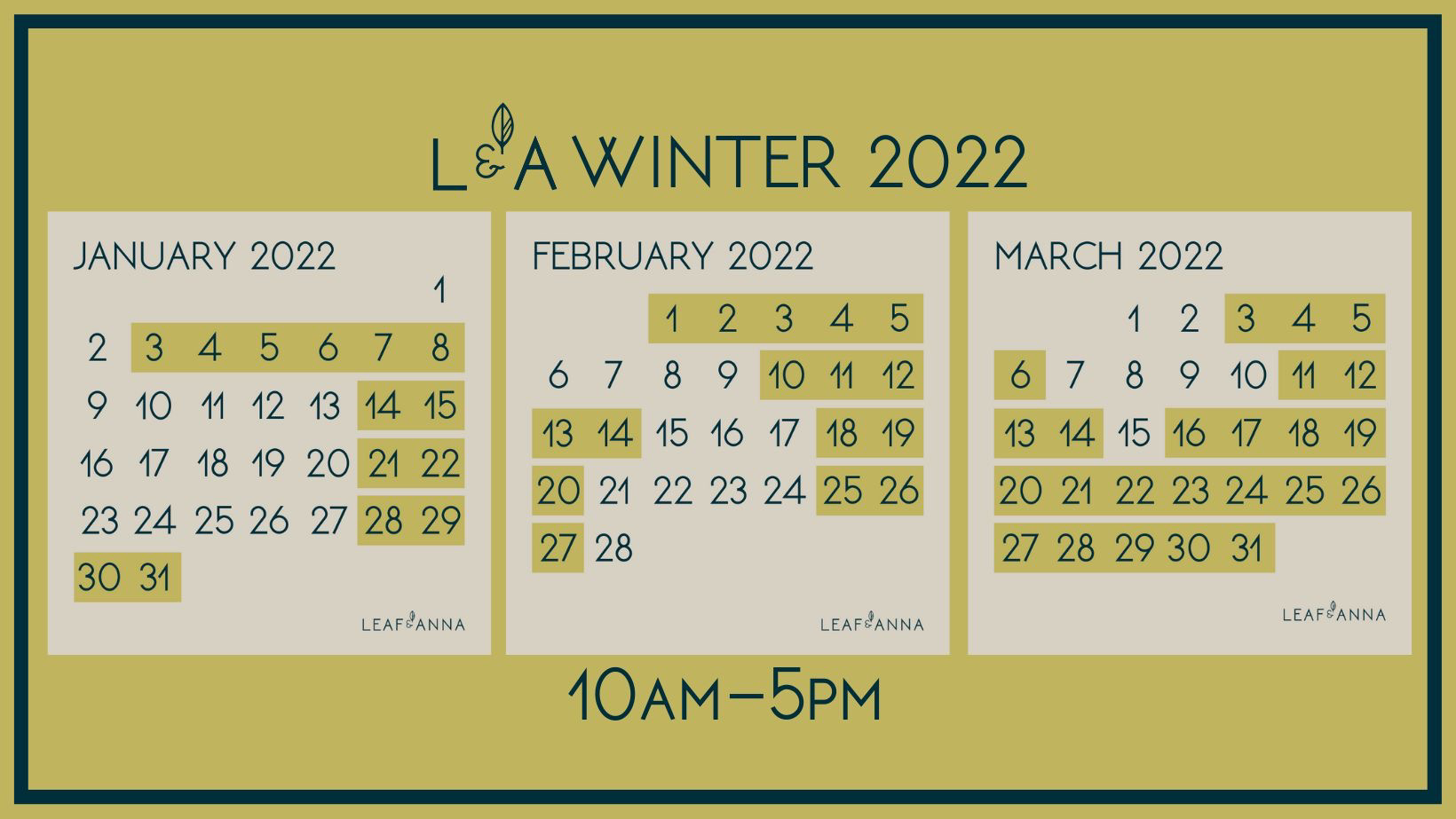 L&A WINTER 2022

JANUARY 2022

| | | | | | | 1 |
|---|---|---|---|---|---|---|
| 2 | 3 | 4 | 5 | 6 | 7 | 8 |
| 9 | 10 | 11 | 12 | 13 | 14 | 15 |
| 16 | 17 | 18 | 19 | 20 | 21 | 22 |
| 23 | 24 | 25 | 26 | 27 | 28 | 29 |
| 30 | 31 | | | | | |

LEAF&ANNA

FEBRUARY 2022

| | | 1 | 2 | 3 | 4 | 5 |
|---|---|---|---|---|---|---|
| 6 | 7 | 8 | 9 | 10 | 11 | 12 |
| 13 | 14 | 15 | 16 | 17 | 18 | 19 |
| 20 | 21 | 22 | 23 | 24 | 25 | 26 |
| 27 | 28 | | | | | |

LEAF&ANNA

MARCH 2022

| | | 1 | 2 | 3 | 4 | 5 |
|---|---|---|---|---|---|---|
| 6 | 7 | 8 | 9 | 10 | 11 | 12 |
| 13 | 14 | 15 | 16 | 17 | 18 | 19 |
| 20 | 21 | 22 | 23 | 24 | 25 | 26 |
| 27 | 28 | 29 | 30 | 31 | | |

LEAF&ANNA

10AM–5PM